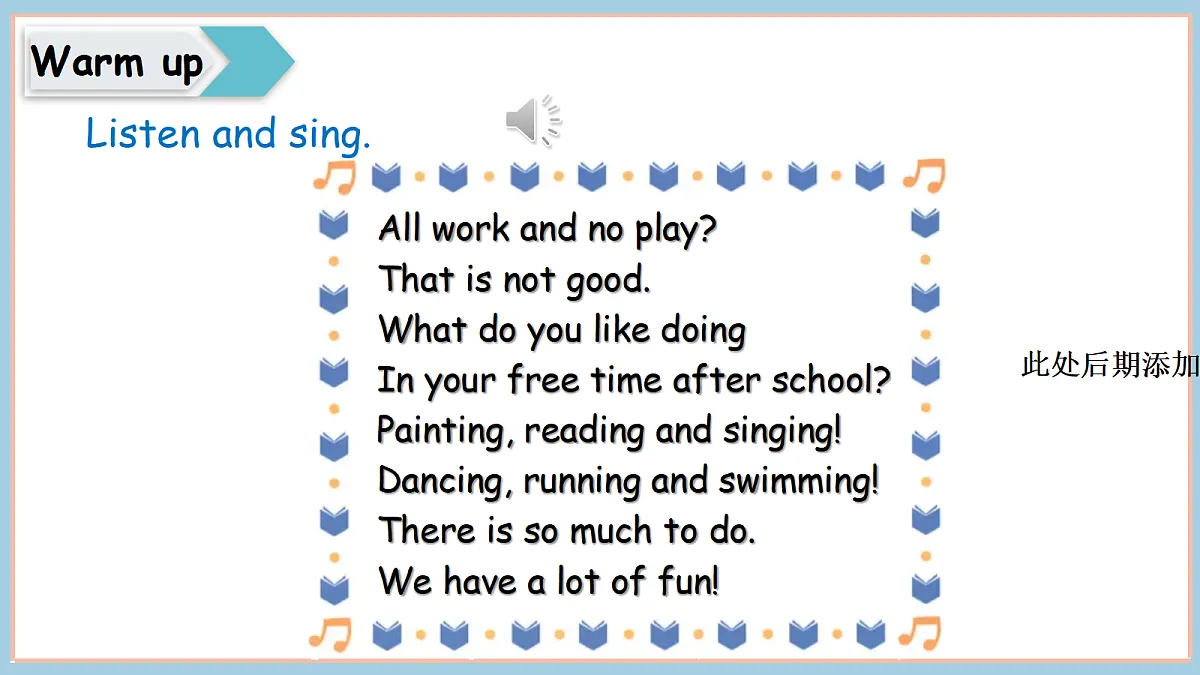 Warm up

Listen and sing.

All work and no play?
That is not good.
What do you like doing
In your free time after school?
Painting, reading and singing!
Dancing, running and swimming!
There is so much to do.
We have a lot of fun!

此处后期添加